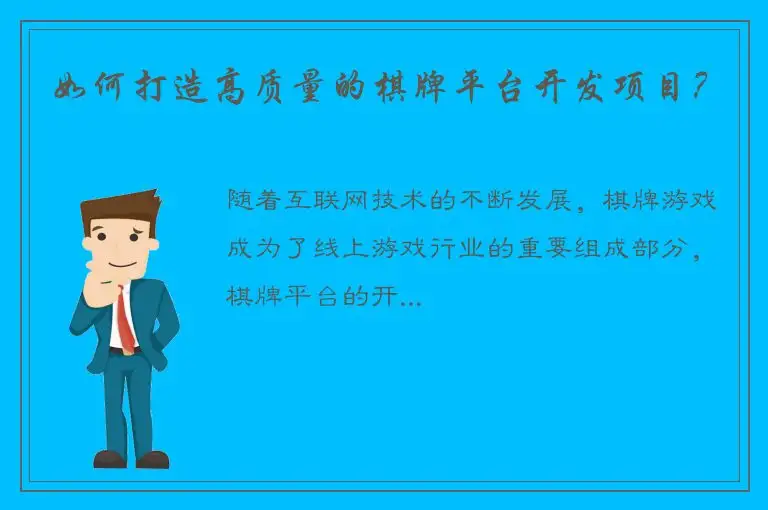 如何打造高质量的棋牌平台开发项目?

随着互联网技术的不断发展，棋牌游戏成为了线上游戏行业的重要组成部分，棋牌平台的开...